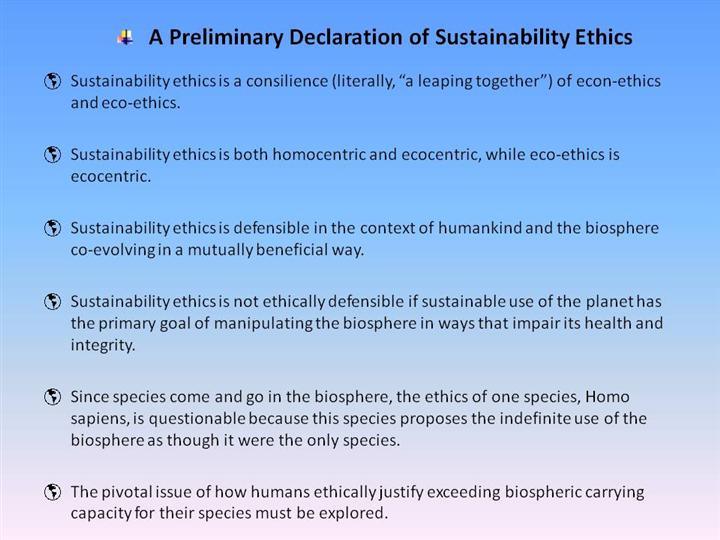 A Preliminary Declaration of Sustainability Ethics

Sustainability ethics is a consilience (literally, “a leaping together”) of econ-ethics and eco-ethics.

Sustainability ethics is both homocentric and ecocentric, while eco-ethics is ecocentric.

Sustainability ethics is defensible in the context of humankind and the biosphere co-evolving in a mutually beneficial way.

Sustainability ethics is not ethically defensible if sustainable use of the planet has the primary goal of manipulating the biosphere in ways that impair its health and integrity.

Since species come and go in the biosphere, the ethics of one species, Homo sapiens, is questionable because this species proposes the indefinite use of the biosphere as though it were the only species.

The pivotal issue of how humans ethically justify exceeding biospheric carrying capacity for their species must be explored.